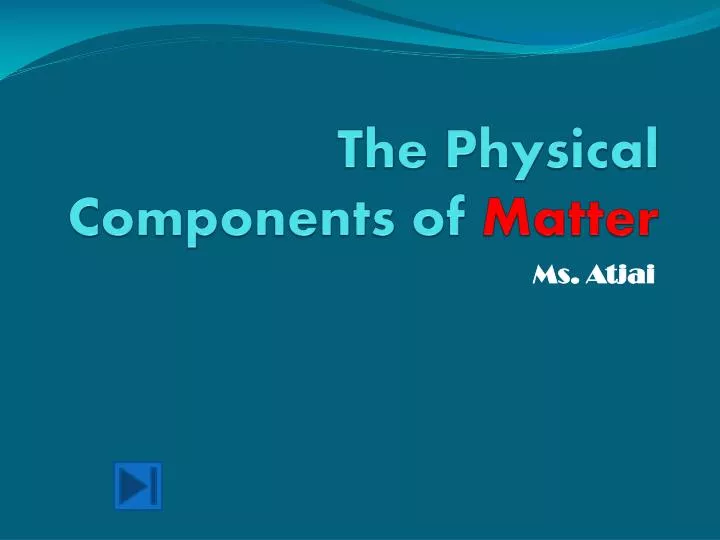 The Physical Components of Matter

Ms. Atjai